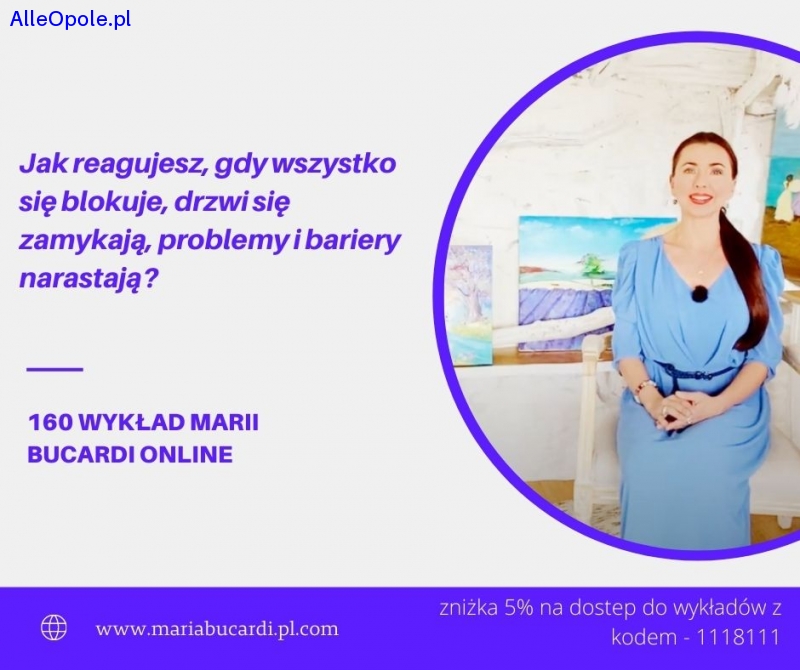 AlleOpole.pl

Jak reagujesz, gdy wszystko się blokuje, drzwi się zamykają, problemy i bariery narastają?

160 WYKŁAD MARII BUCARDI ONLINE

www.mariabucardi.pl.com

zniżka 5% na dostep do wykładów z kodem - 1118111